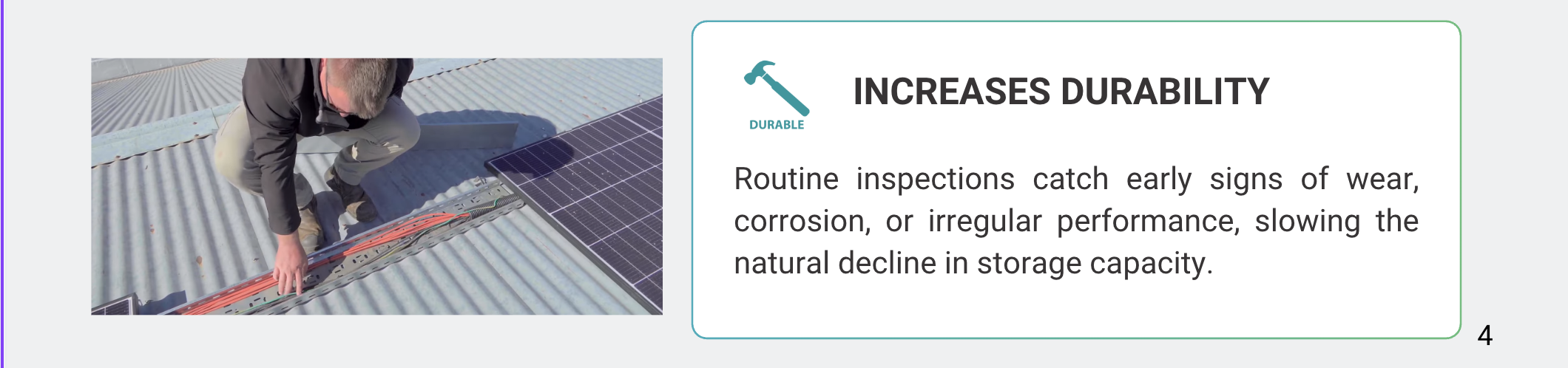 DURABLE

INCREASES DURABILITY

Routine inspections catch early signs of wear, corrosion, or irregular performance, slowing the natural decline in storage capacity.

4